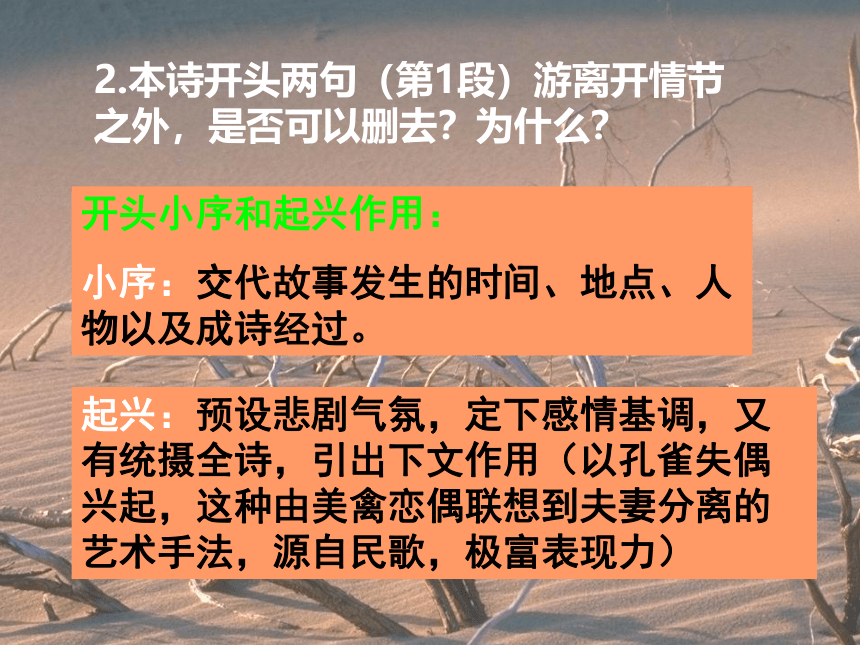 2.本诗开头两句（第1段）游离开情节之外，是否可以删去？为什么？

开头小序和起兴作用：

小序：交代故事发生的时间、地点、人物以及成诗经过。

起兴：预设悲剧气氛，定下感情基调，又有统摄全诗，引出下文作用（以孔雀失偶兴起，这种由美禽恋偶联想到夫妻分离的艺术手法，源自民歌，极富表现力）